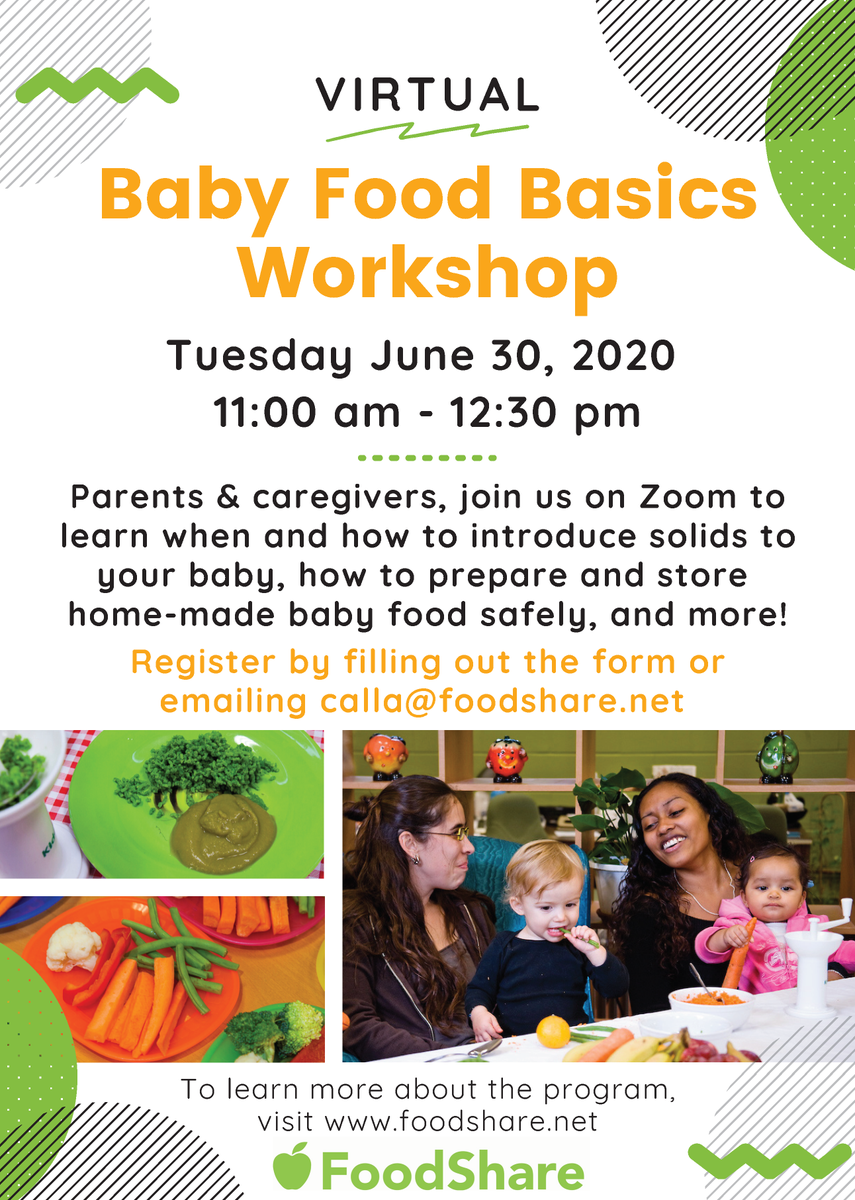 VIRTUAL

Baby Food Basics Workshop

Tuesday June 30, 2020
11:00 am - 12:30 pm

Parents & caregivers, join us on Zoom to learn when and how to introduce solids to your baby, how to prepare and store home-made baby food safely, and more!

Register by filling out the form or emailing calla@foodshare.net

To learn more about the program, visit www.foodshare.net

FoodShare